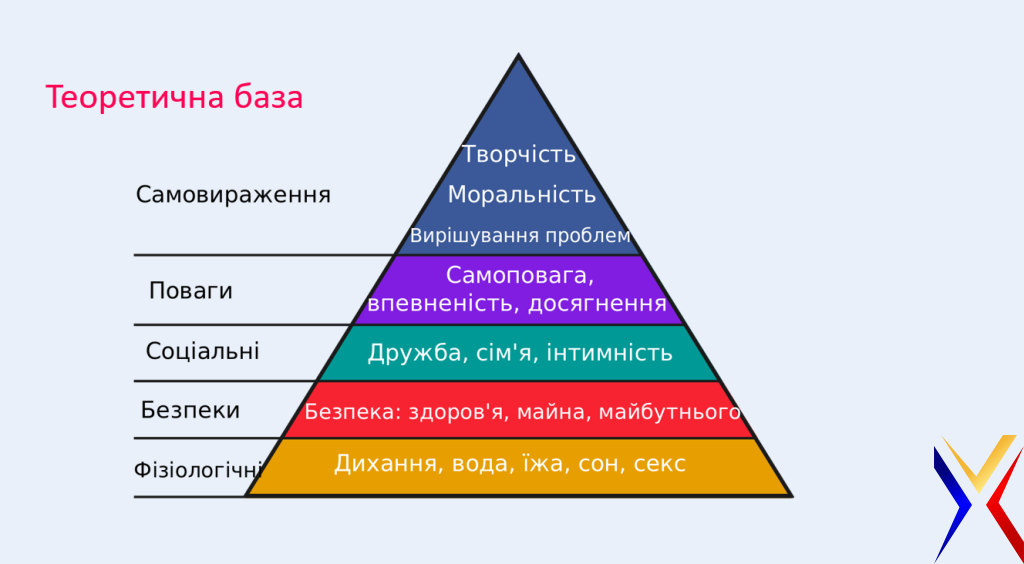 Теоретична база

Самовираження
Творчість
Моральність
Вирішування проблем

Поваги
Самоповага, впевненість, досягнення

Соціальні
Дружба, сім'я, інтимність

Безпеки
Безпека: здоров'я, майна, майбутнього

Фізіологічні
Дихання, вода, їжа, сон, секс